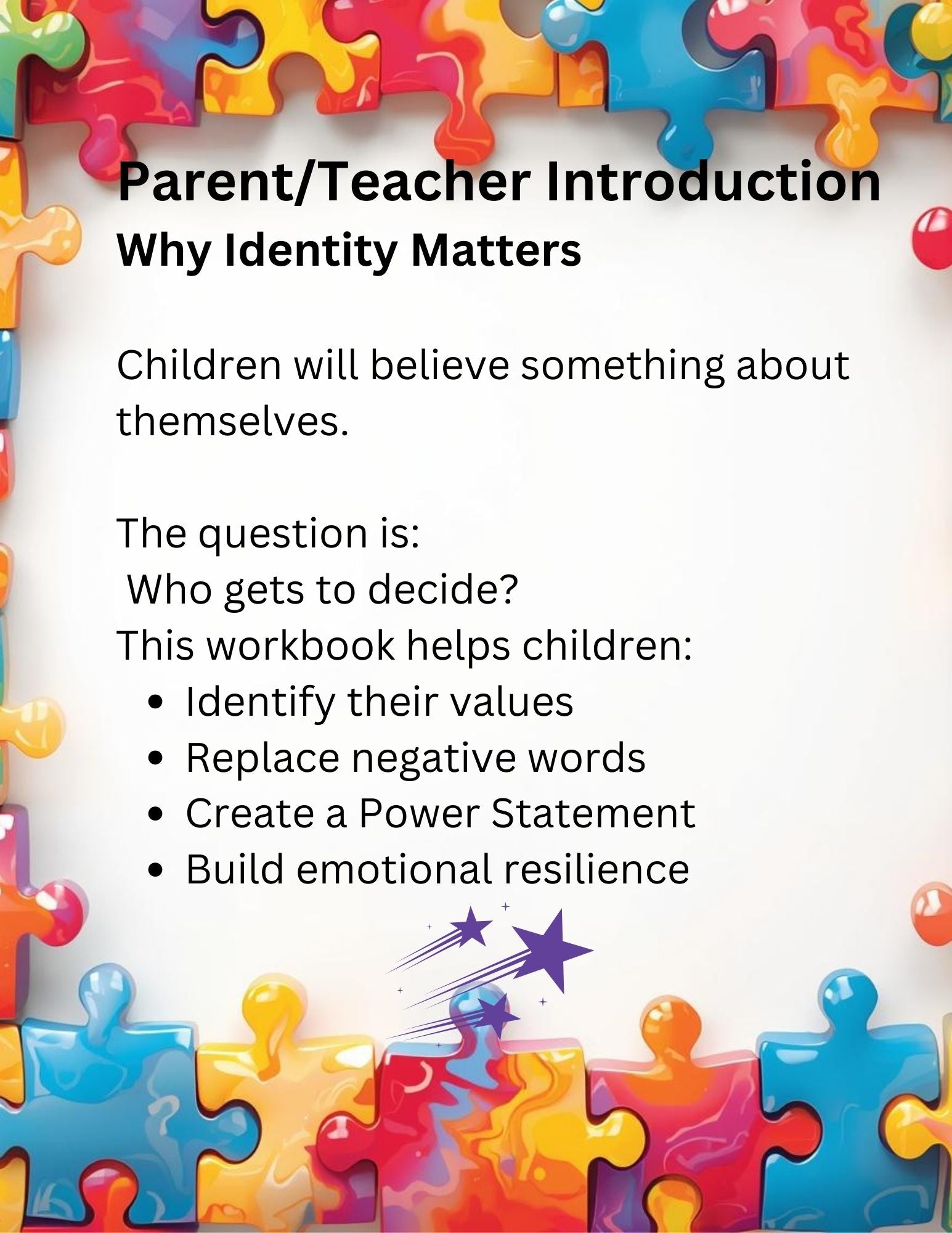 Parent/Teacher Introduction
Why Identity Matters

Children will believe something about themselves.

The question is:
Who gets to decide?
This workbook helps children:
- Identify their values
- Replace negative words
- Create a Power Statement
- Build emotional resilience